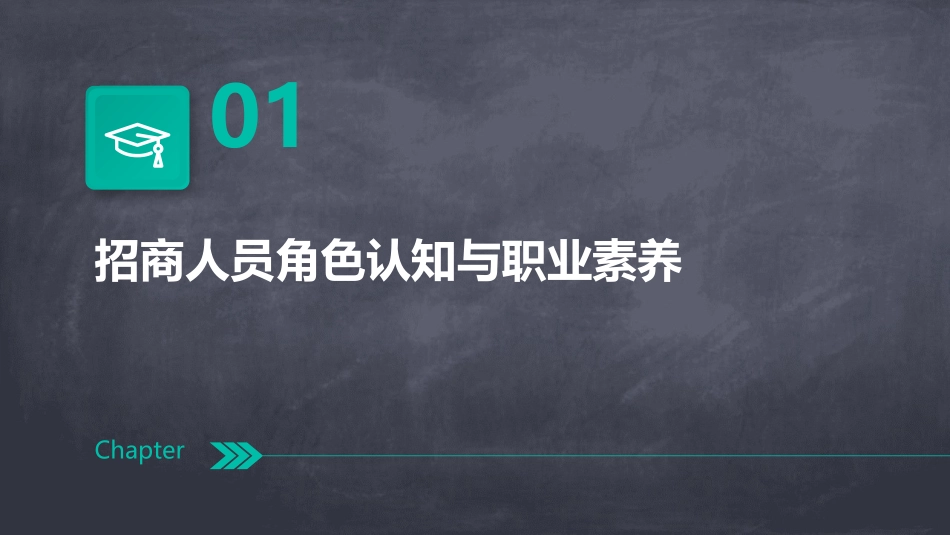 01

招商人员角色认知与职业素养

Chapter